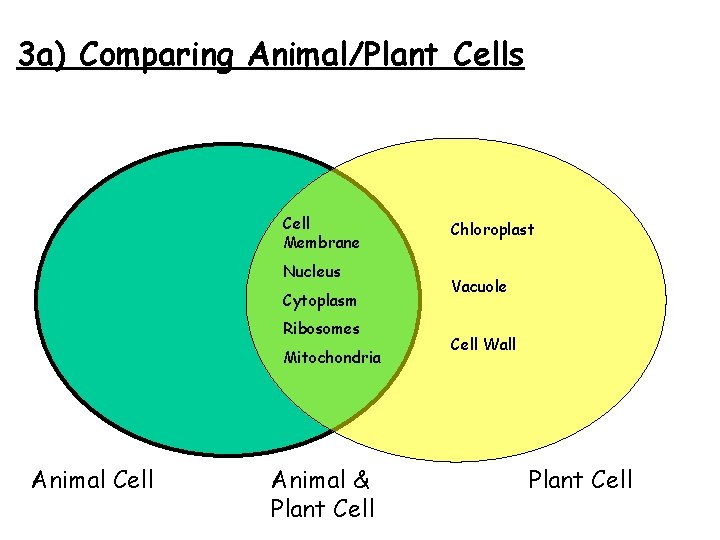 3a) Comparing Animal/Plant Cells

Cell Membrane

Nucleus

Cytoplasm

Ribosomes

Mitochondria

Chloroplast

Vacuole

Cell Wall

Animal Cell

Animal & Plant Cell

Plant Cell